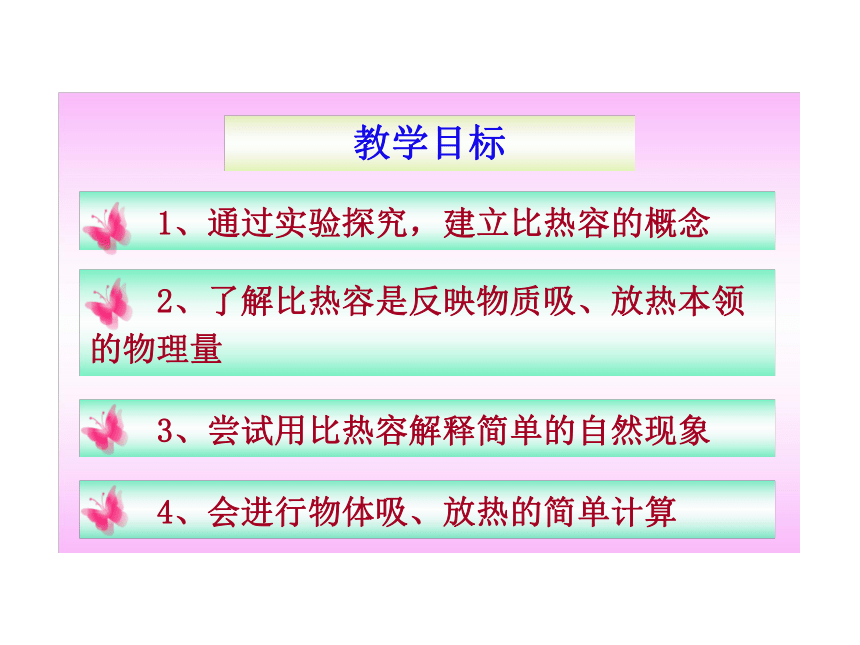 教学目标

1、通过实验探究，建立比热容的概念

2、了解比热容是反映物质吸、放热本领的物理量

3、尝试用比热容解释简单的自然现象

4、会进行物体吸、放热的简单计算